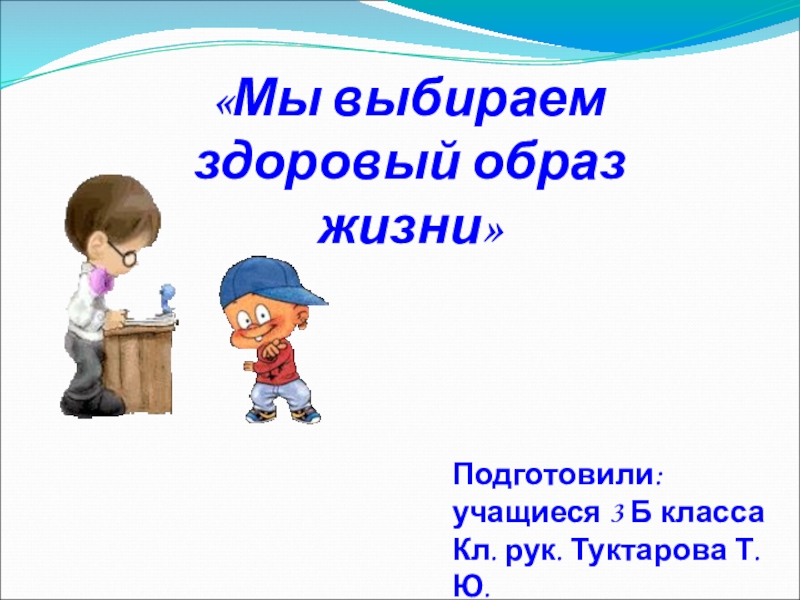 «Мы выбираем здоровый образ жизни»

Подготовили:
учащиеся 3 Б класса
Кл. рук. Туктарова Т. Ю.